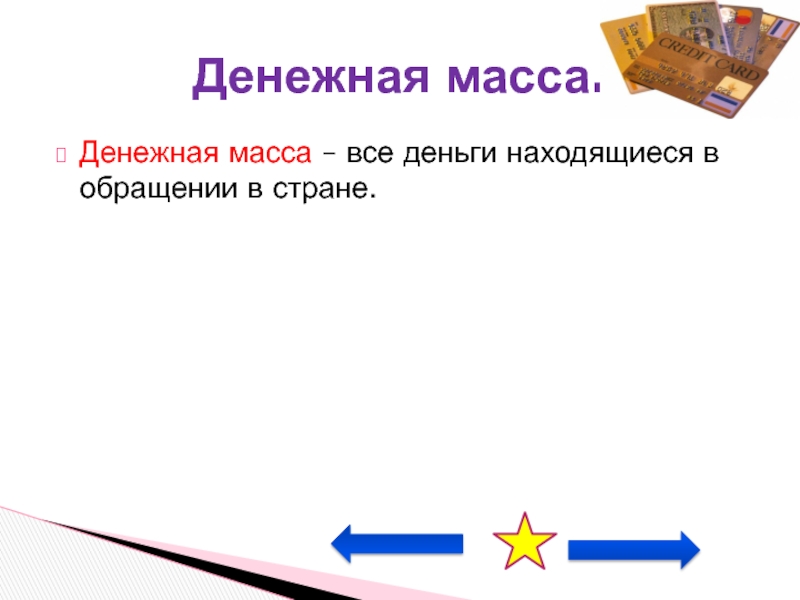 Денежная масса.

CREDIT CARD

Денежная масса – все деньги находящиеся в обращении в стране.